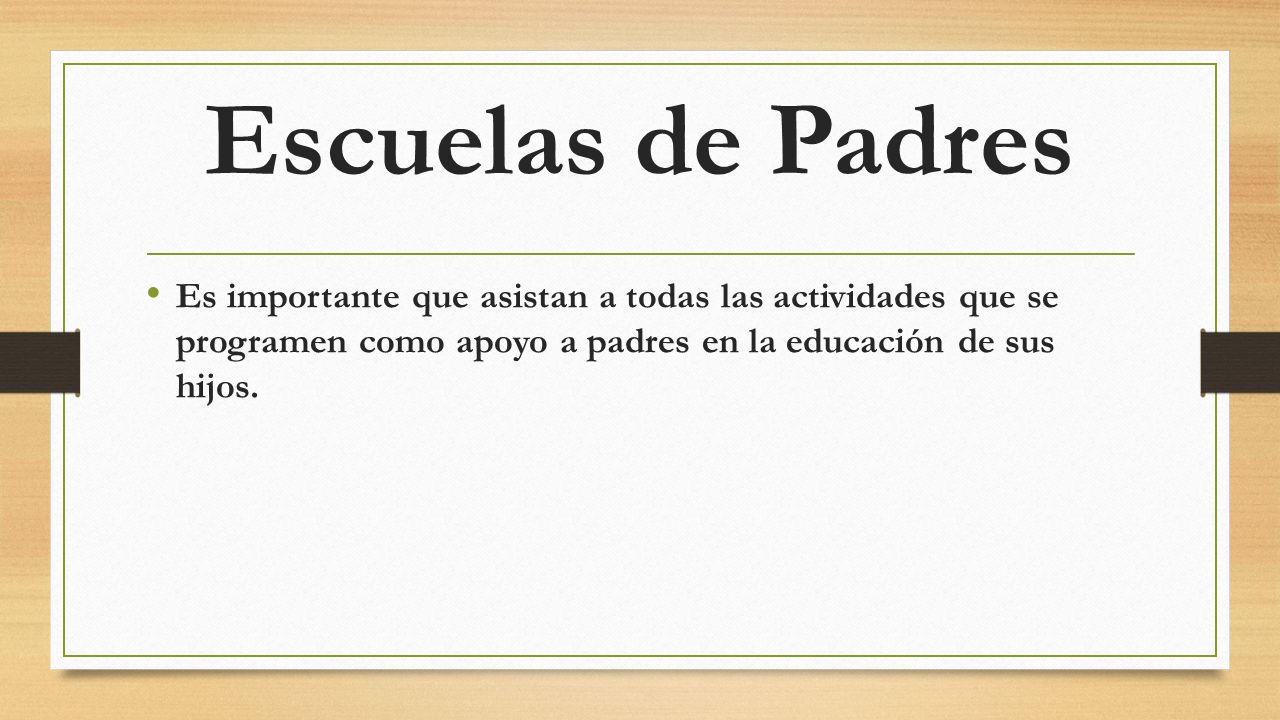 Escuelas de Padres

• Es importante que asistan a todas las actividades que se programen como apoyo a padres en la educación de sus hijos.